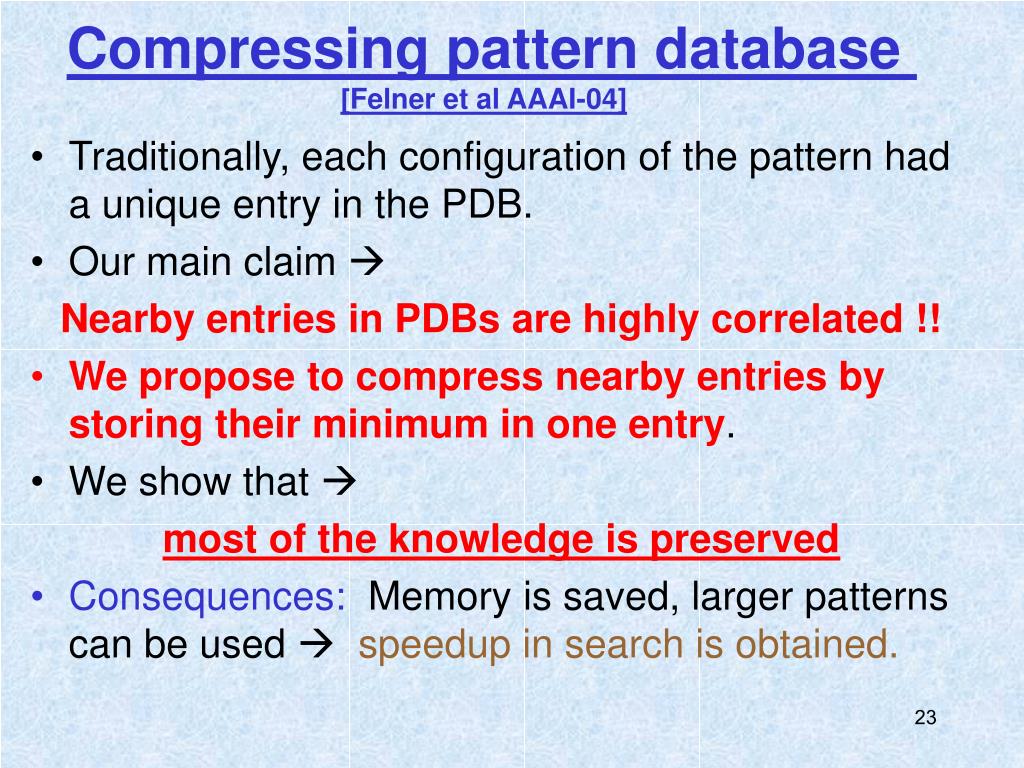 Compressing pattern database
[Felner et al AAAI-04]

• Traditionally, each configuration of the pattern had a unique entry in the PDB.
• Our main claim →

Nearby entries in PDBs are highly correlated !!

• We propose to compress nearby entries by storing their minimum in one entry.
• We show that →

most of the knowledge is preserved

• Consequences: Memory is saved, larger patterns can be used → speedup in search is obtained.

23